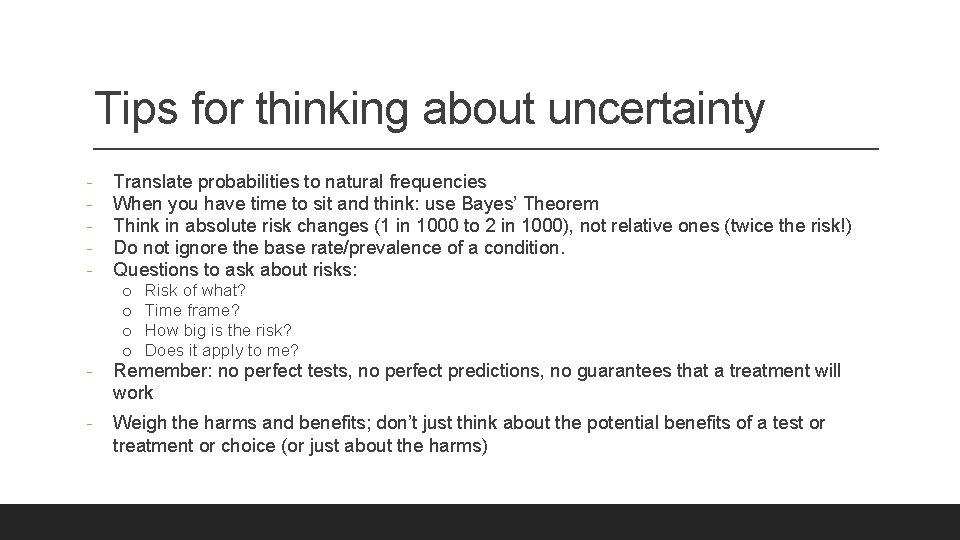 Tips for thinking about uncertainty

- Translate probabilities to natural frequencies
- When you have time to sit and think: use Bayes' Theorem
- Think in absolute risk changes (1 in 1000 to 2 in 1000), not relative ones (twice the risk!)
- Do not ignore the base rate/prevalence of a condition.
- Questions to ask about risks:
  o Risk of what?
  o Time frame?
  o How big is the risk?
  o Does it apply to me?
- Remember: no perfect tests, no perfect predictions, no guarantees that a treatment will work
- Weigh the harms and benefits; don't just think about the potential benefits of a test or treatment or choice (or just about the harms)